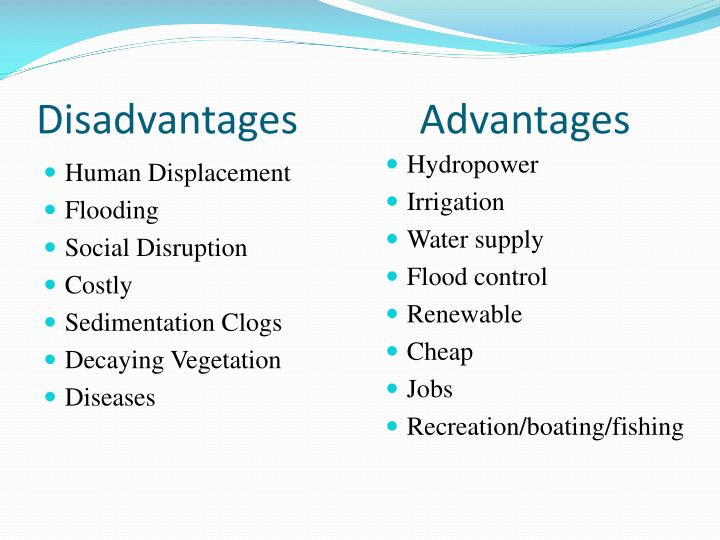 Disadvantages

- Human Displacement
- Flooding
- Social Disruption
- Costly
- Sedimentation Clogs
- Decaying Vegetation
- Diseases

Advantages

- Hydropower
- Irrigation
- Water supply
- Flood control
- Renewable
- Cheap
- Jobs
- Recreation/boating/fishing